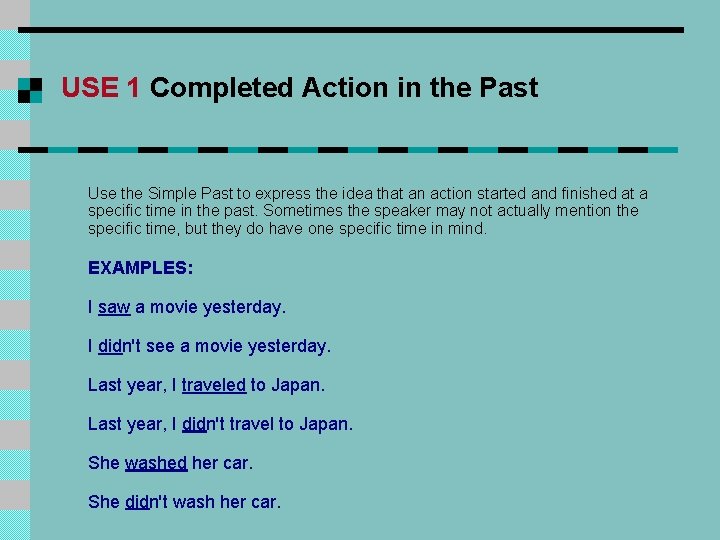 USE 1 Completed Action in the Past

Use the Simple Past to express the idea that an action started and finished at a specific time in the past. Sometimes the speaker may not actually mention the specific time, but they do have one specific time in mind.

EXAMPLES:

I saw a movie yesterday.

I didn't see a movie yesterday.

Last year, I traveled to Japan.

Last year, I didn't travel to Japan.

She washed her car.

She didn't wash her car.